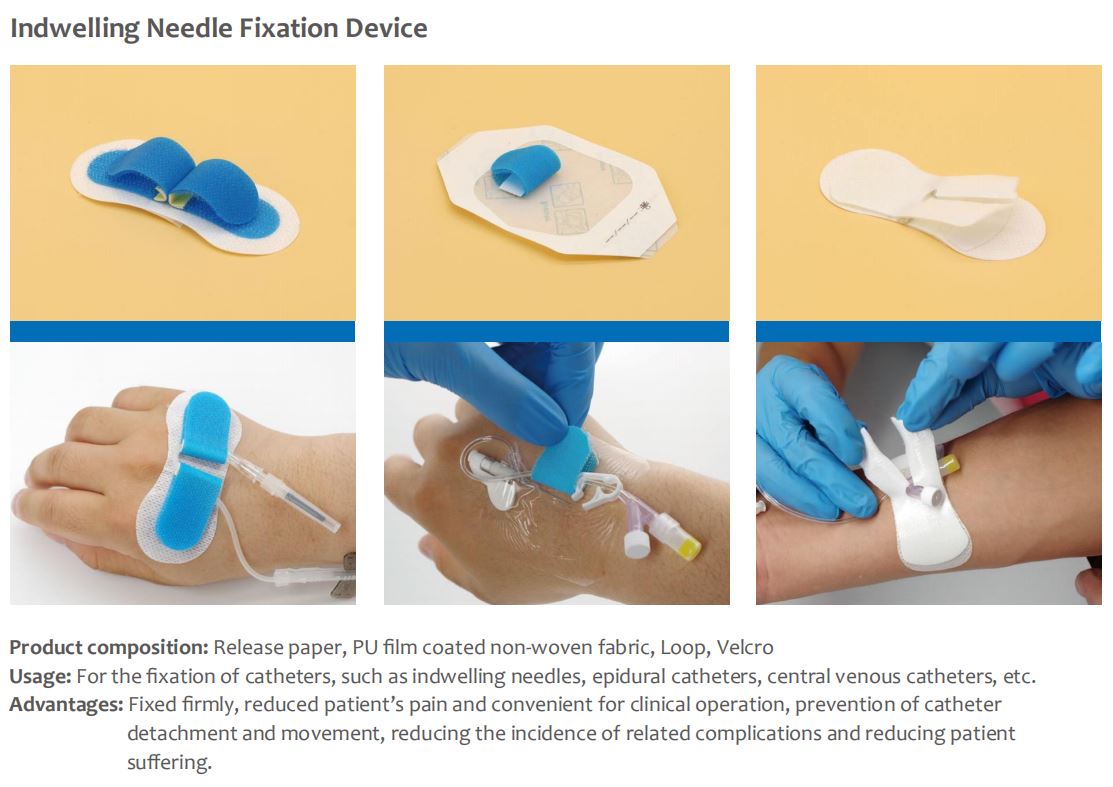 Indwelling Needle Fixation Device

Product composition: Release paper, PU film coated non-woven fabric, Loop, Velcro
Usage: For the fixation of catheters, such as indwelling needles, epidural catheters, central venous catheters, etc.
Advantages: Fixed firmly, reduced patient's pain and convenient for clinical operation, prevention of catheter detachment and movement, reducing the incidence of related complications and reducing patient suffering.